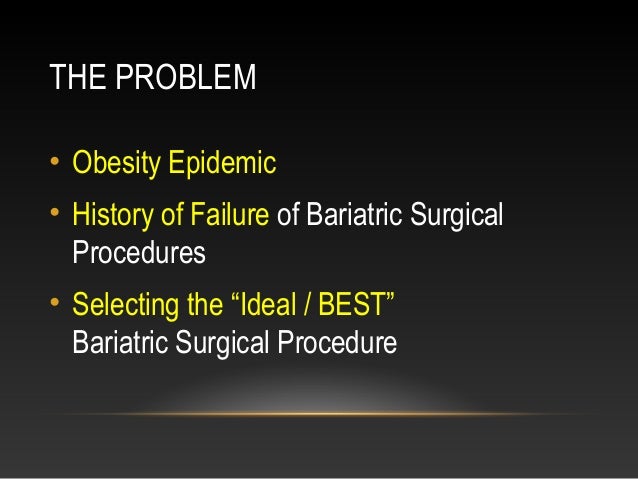 THE PROBLEM

• Obesity Epidemic
• History of Failure of Bariatric Surgical Procedures
• Selecting the “Ideal / BEST” Bariatric Surgical Procedure